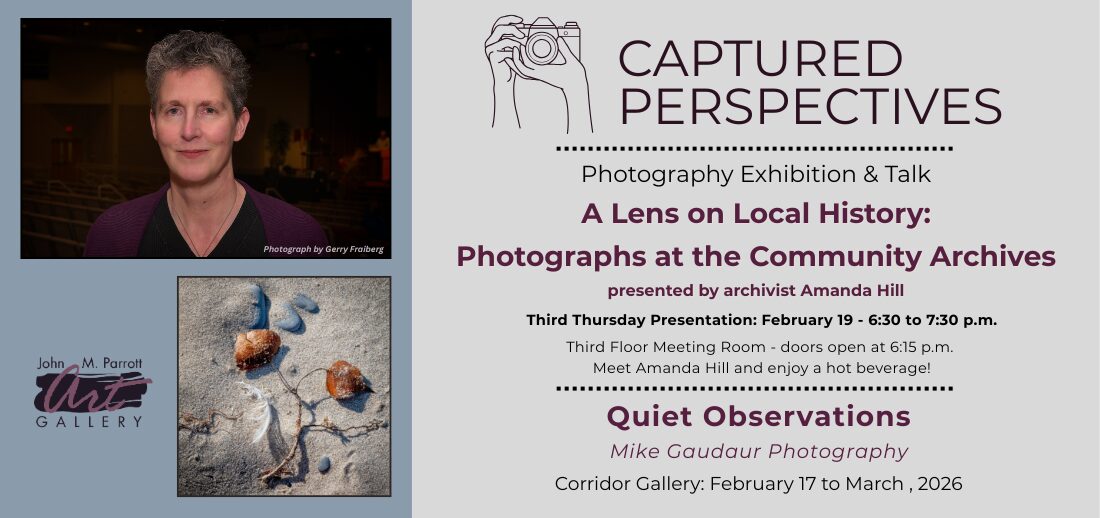 Photograph by Gerry Fraiberg

John M. Parrott
Art
GALLERY

CAPTURED PERSPECTIVES

Photography Exhibition & Talk

A Lens on Local History:

Photographs at the Community Archives

presented by archivist Amanda Hill

Third Thursday Presentation: February 19 - 6:30 to 7:30 p.m.

Third Floor Meeting Room - doors open at 6:15 p.m.
Meet Amanda Hill and enjoy a hot beverage!

Quiet Observations

Mike Gaudaur Photography

Corridor Gallery: February 17 to March , 2026